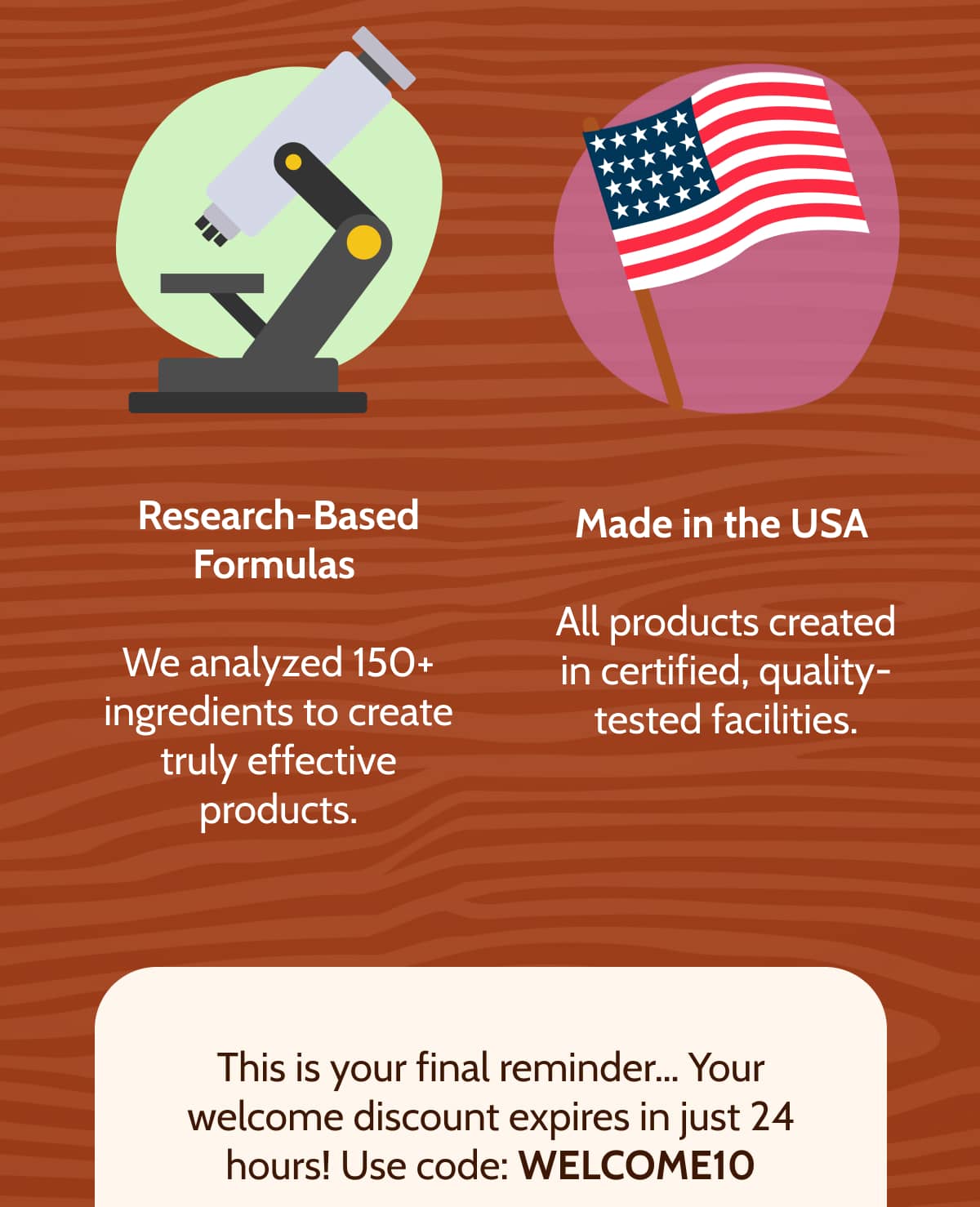 Research-Based Formulas

We analyzed 150+ ingredients to create truly effective products.

Made in the USA

All products created in certified, quality-tested facilities.

This is your final reminder... Your welcome discount expires in just 24 hours! Use code: WELCOME10